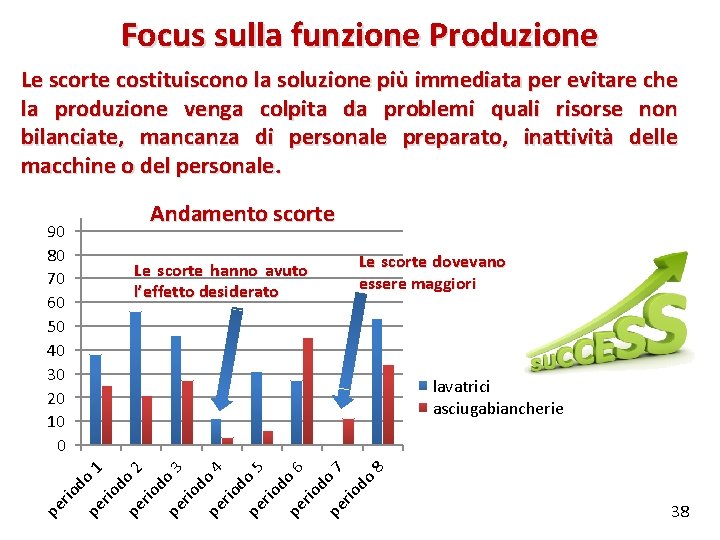 Focus sulla funzione Produzione

Le scorte costituiscono la soluzione più immediata per evitare che la produzione venga colpita da problemi quali risorse non bilanciate, mancanza di personale preparato, inattività delle macchine o del personale.

Andamento scorte

90
80
70
60
50
40
30
20
10
0

Le scorte hanno avuto l'effetto desiderato

Le scorte dovevano essere maggiori

periodo 1
periodo 2
periodo 3
periodo 4
periodo 5
periodo 6
periodo 7
periodo 8

lavatrici
asciugabiancherie

SUCCESS

38